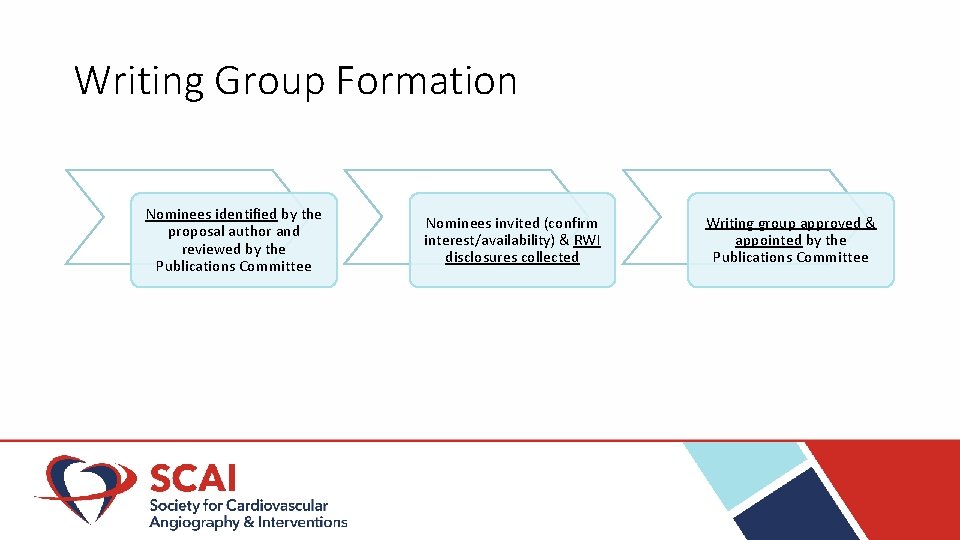 Writing Group Formation

Nominees identified by the proposal author and reviewed by the Publications Committee

Nominees invited (confirm interest/availability) & RWI disclosures collected

Writing group approved & appointed by the Publications Committee

SCAI
Society for Cardiovascular Angiography & Interventions